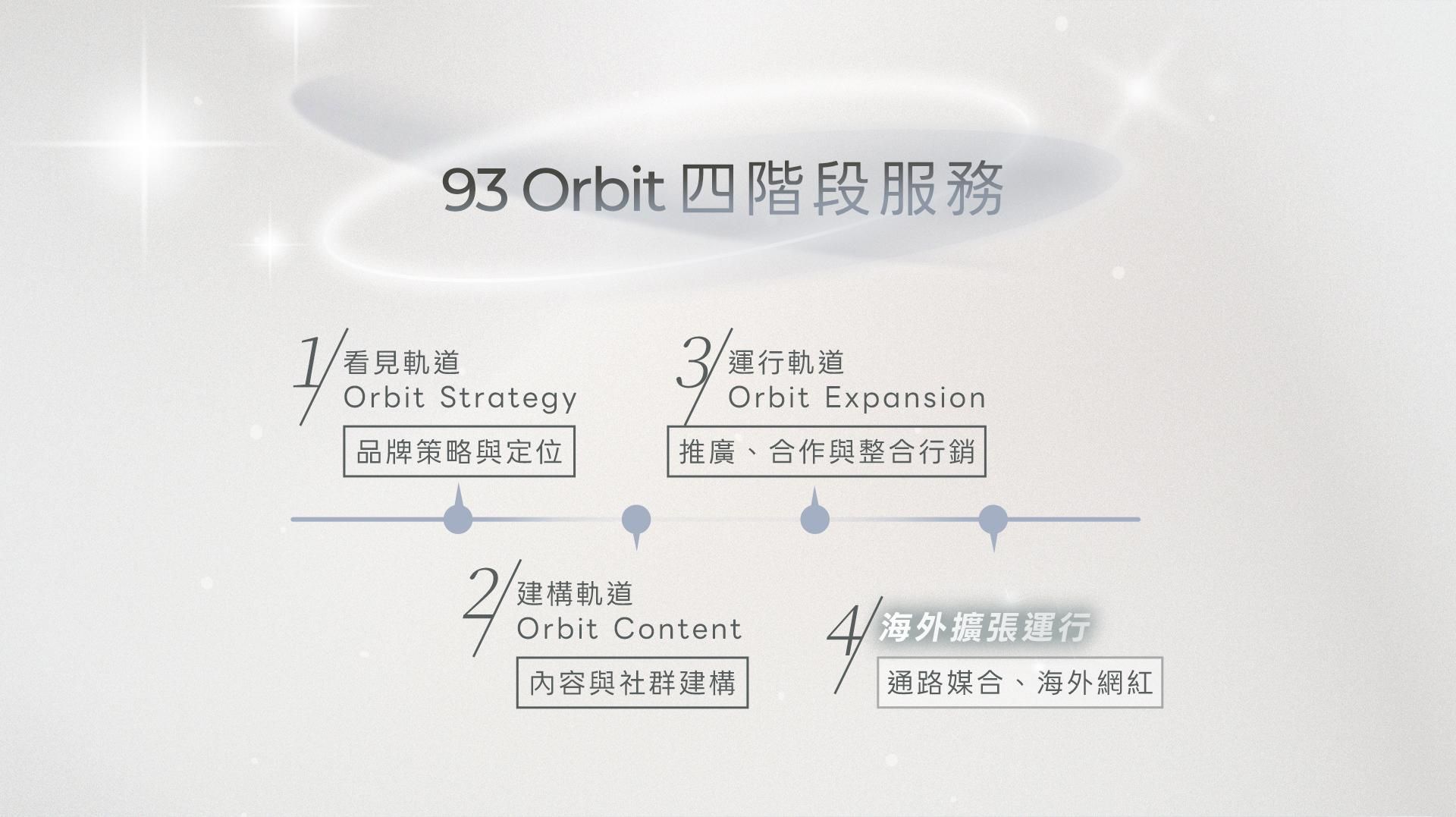 93 Orbit 四階段服務

1/ 看見軌道
Orbit Strategy
品牌策略與定位

3/ 運行軌道
Orbit Expansion
推廣、合作與整合行銷

2/ 建構軌道
Orbit Content
內容與社群建構

4/ 海外擴張運行
通路媒合、海外網紅